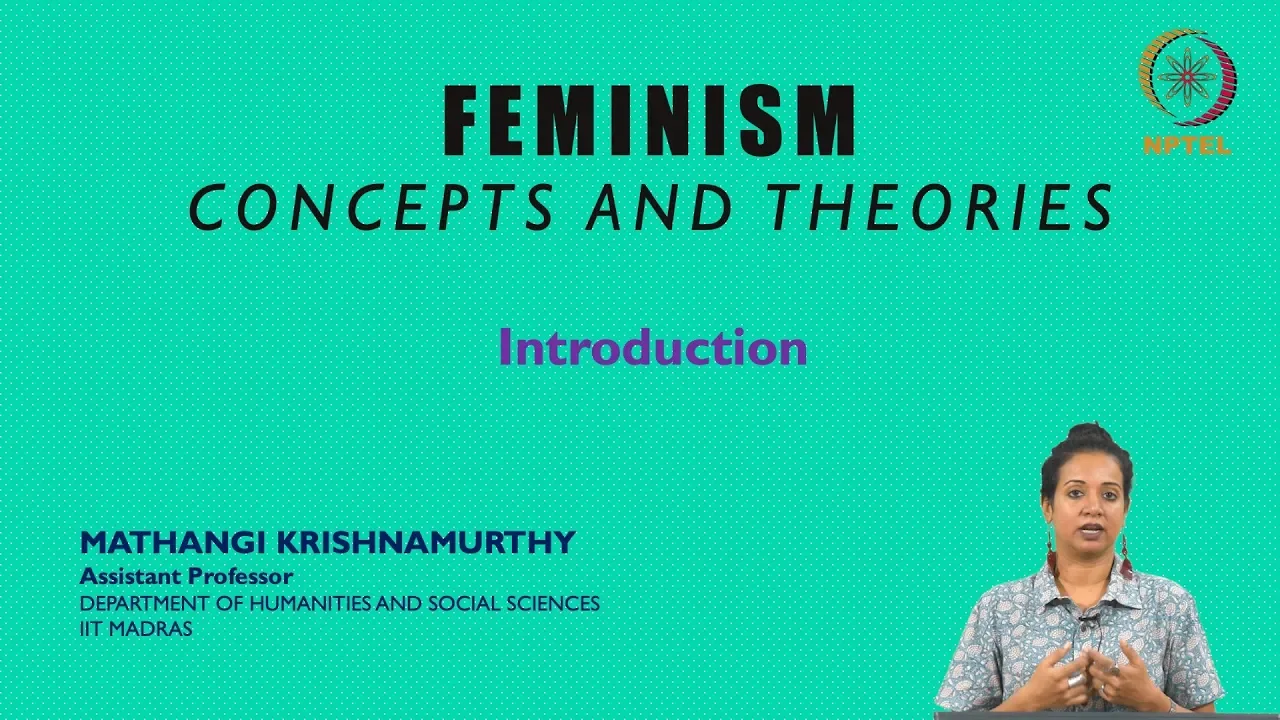 NPTEL

FEMINISM
CONCEPTS AND THEORIES

Introduction

MATHANGI KRISHNAMURTHY
Assistant Professor
DEPARTMENT OF HUMANITIES AND SOCIAL SCIENCES
IIT MADRAS